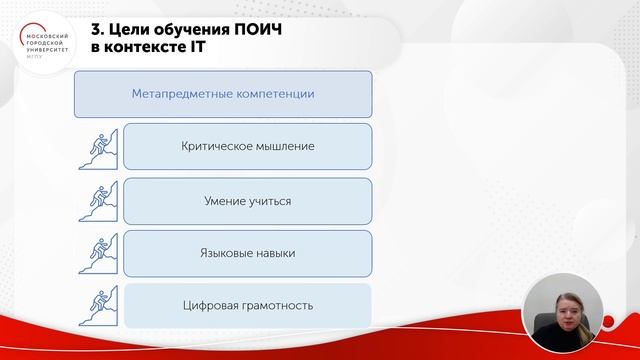 МОСКОВСКИЙ ГОРОДСКОЙ УНИВЕРСИТЕТ МГПУ

3. Цели обучения ПОИЧ в контексте IT

Метапредметные компетенции

Критическое мышление

Умение учиться

Языковые навыки

Цифровая грамотность